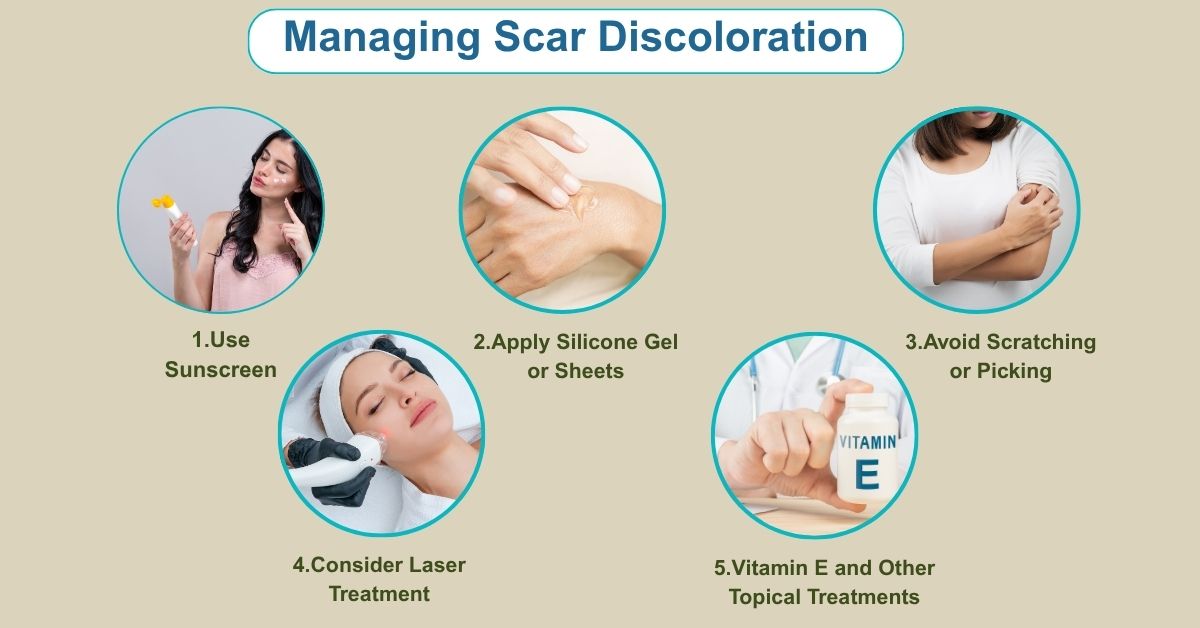 Managing Scar Discoloration

1.Use Sunscreen

2.Apply Silicone Gel or Sheets

3.Avoid Scratching or Picking

4.Consider Laser Treatment

VITAMIN E

5.Vitamin E and Other Topical Treatments